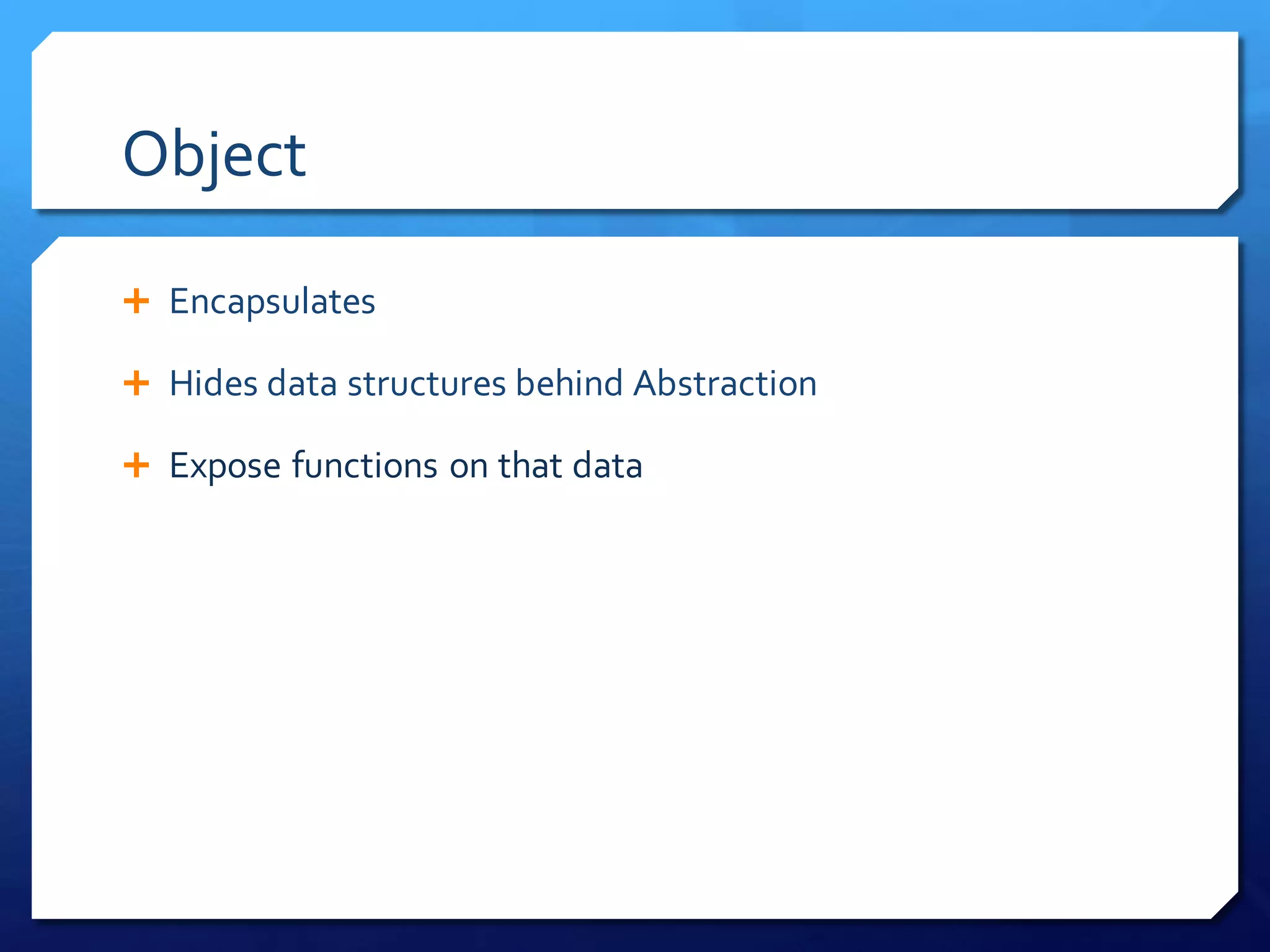 Object

+ Encapsulates

+ Hides data structures behind Abstraction

+ Expose functions on that data